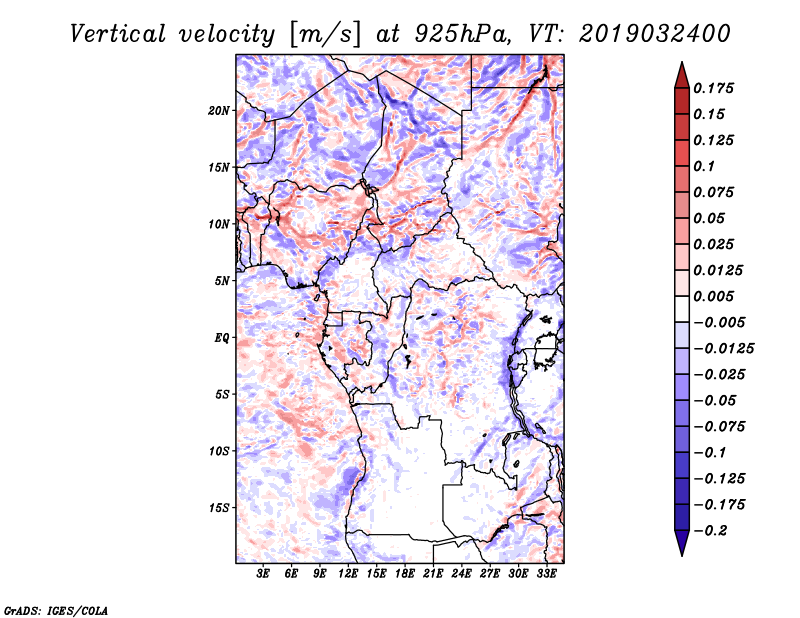 Vertical velocity [m/s] at 925hPa, VT: 2019032400

20N
15N
10N
5N
EQ
5S
10S
15S

3E 6E 9E 12E 15E 18E 21E 24E 27E 30E 33E

0.175
0.15
0.125
0.1
0.075
0.05
0.025
0.0125
0.005
−0.005
−0.0125
−0.025
−0.05
−0.075
−0.1
−0.125
−0.175
−0.2

GrADS: IGES/COLA